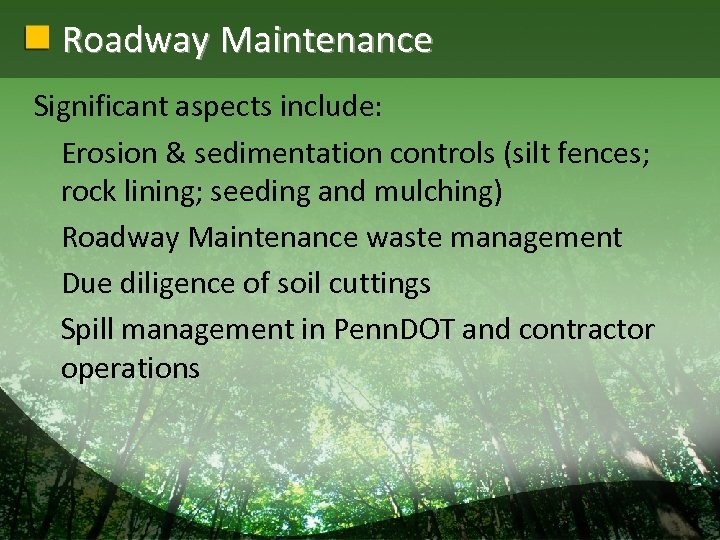 Roadway Maintenance

Significant aspects include:

Erosion & sedimentation controls (silt fences; rock lining; seeding and mulching)

Roadway Maintenance waste management

Due diligence of soil cuttings

Spill management in PennDOT and contractor operations